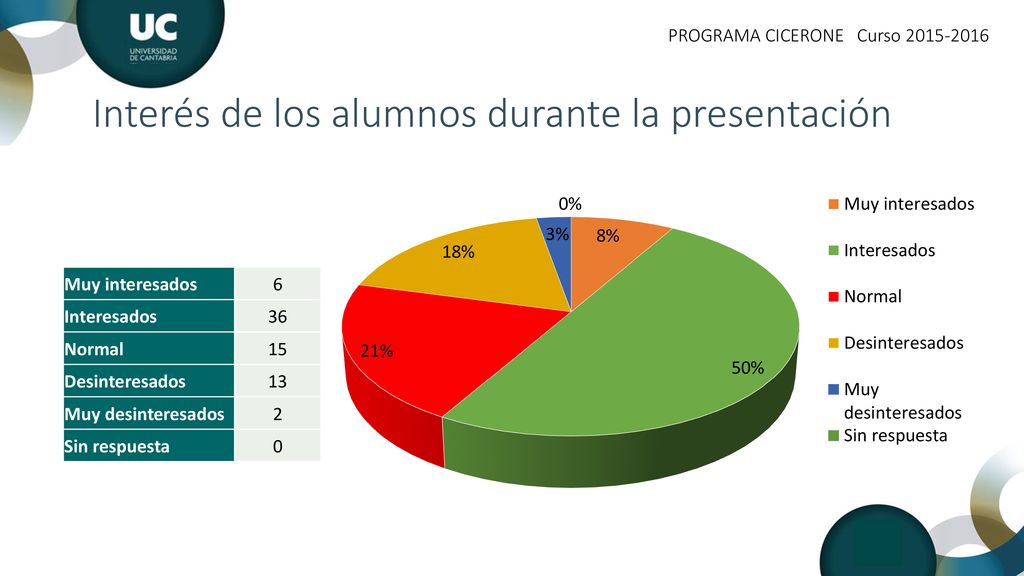 UC
UNIVERSIDAD DE CANTABRIA

PROGRAMA CICERONE Curso 2015-2016

Interés de los alumnos durante la presentación

| Muy interesados | 6 |
|---|---|
| Interesados | 36 |
| Normal | 15 |
| Desinteresados | 13 |
| Muy desinteresados | 2 |
| Sin respuesta | 0 |

0%
3%
8%
18%
21%
50%

Muy interesados
Interesados
Normal
Desinteresados
Muy desinteresados
Sin respuesta